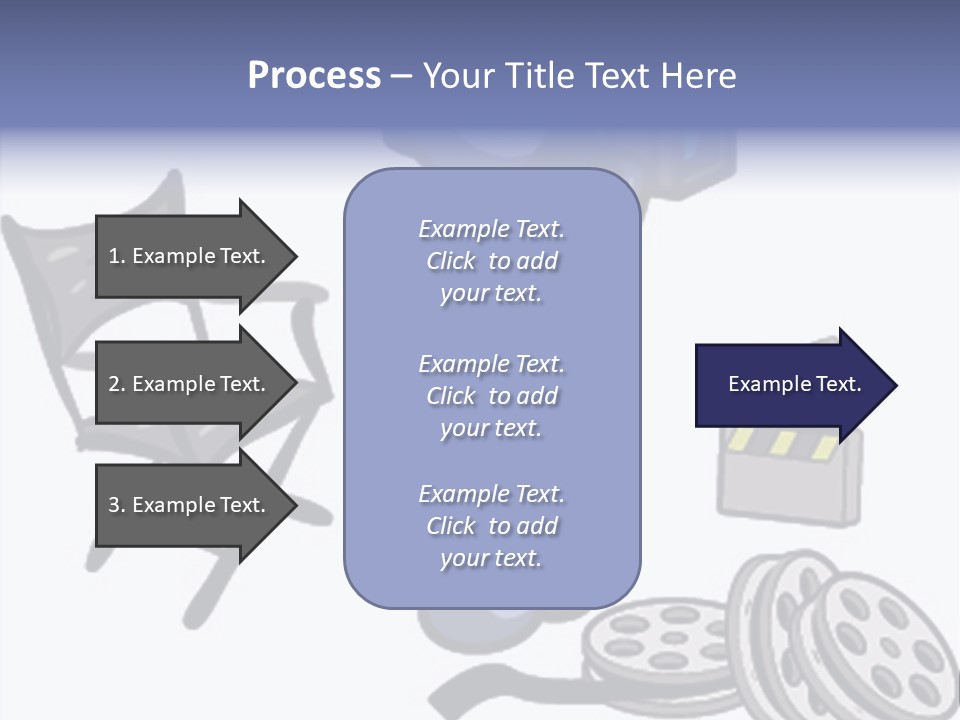 Process – Your Title Text Here

1. Example Text.

2. Example Text.

3. Example Text.

Example Text. Click to add your text.

Example Text. Click to add your text.

Example Text. Click to add your text.

Example Text.